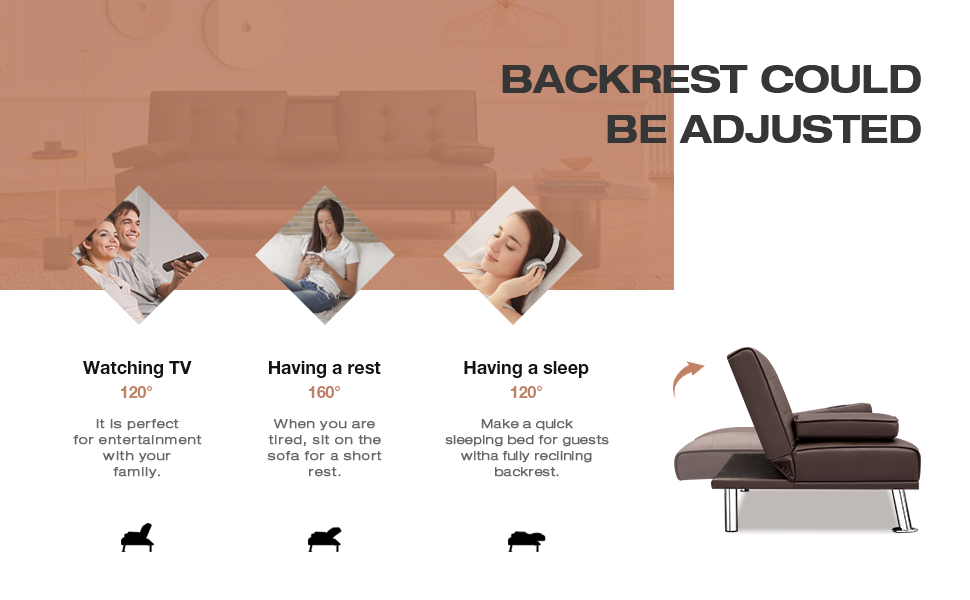 BACKREST COULD BE ADJUSTED

Watching TV
120°
It is perfect for entertainment with your family.

Having a rest
160°
When you are tired, sit on the sofa for a short rest.

Having a sleep
120°
Make a quick sleeping bed for guests witha fully reclining backrest.